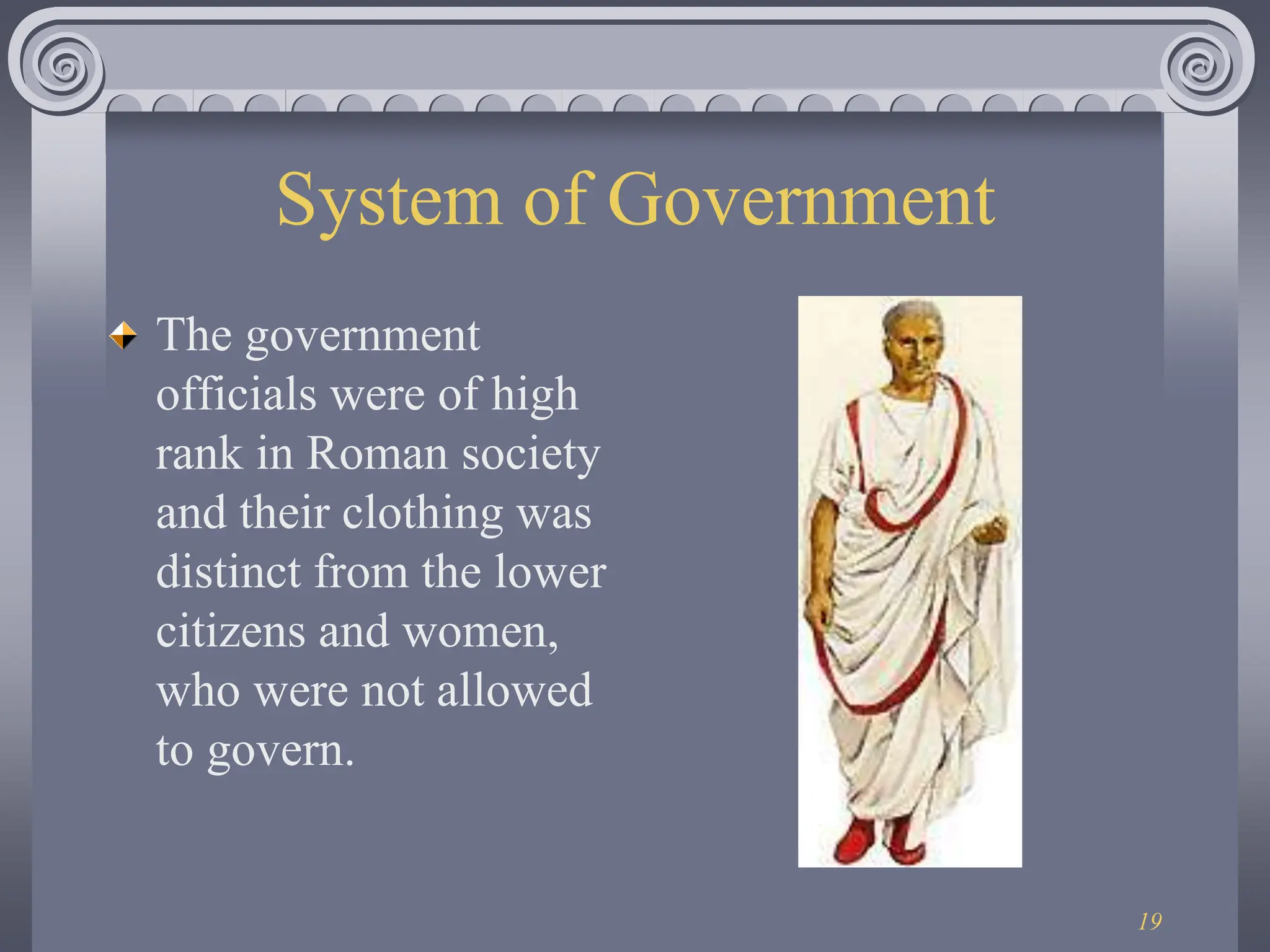 System of Government

The government officials were of high rank in Roman society and their clothing was distinct from the lower citizens and women, who were not allowed to govern.

19